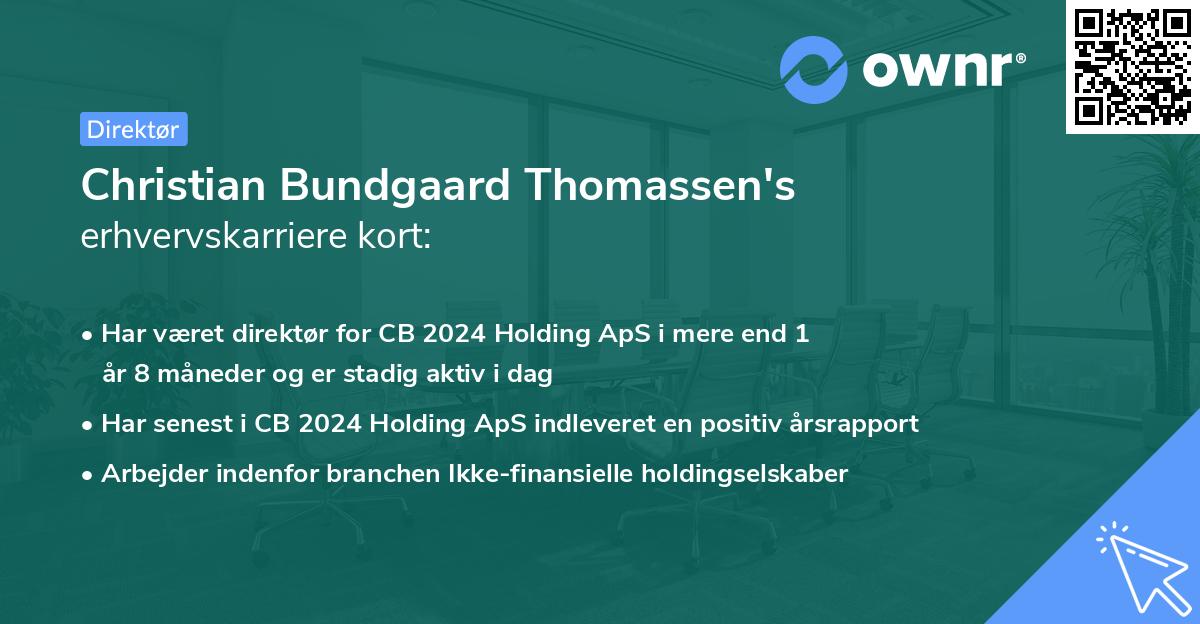 ownr®

Direktør

Christian Bundgaard Thomassen's erhvervskarriere kort:

• Har været direktør for CB 2024 Holding ApS i mere end 1 år 8 måneder og er stadig aktiv i dag
• Har senest i CB 2024 Holding ApS indleveret en positiv årsrapport
• Arbejder indenfor branchen Ikke-finansielle holdingselskaber